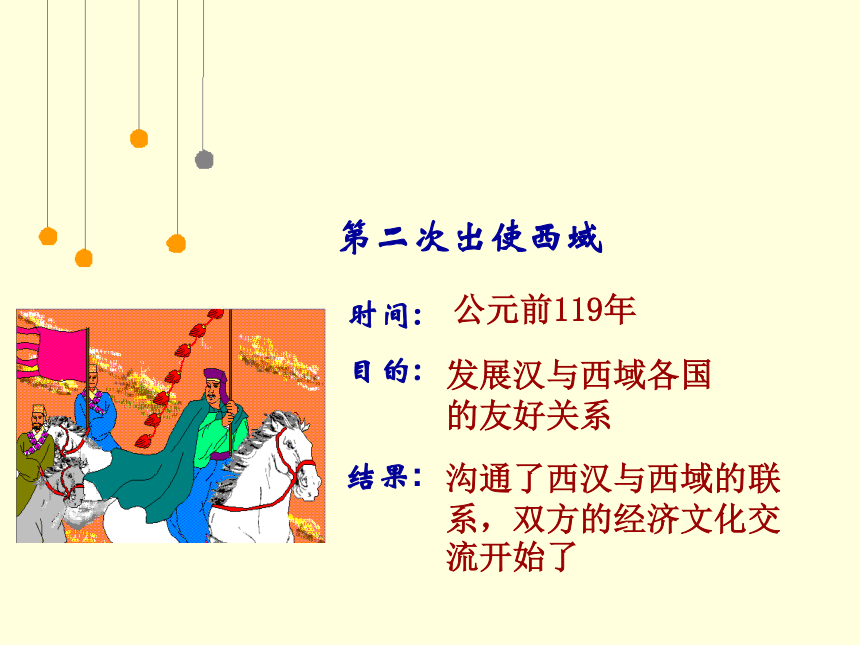 第二次出使西域

时间：公元前119年

目的：发展汉与西域各国的友好关系

结果：沟通了西汉与西域的联系，双方的经济文化交流开始了